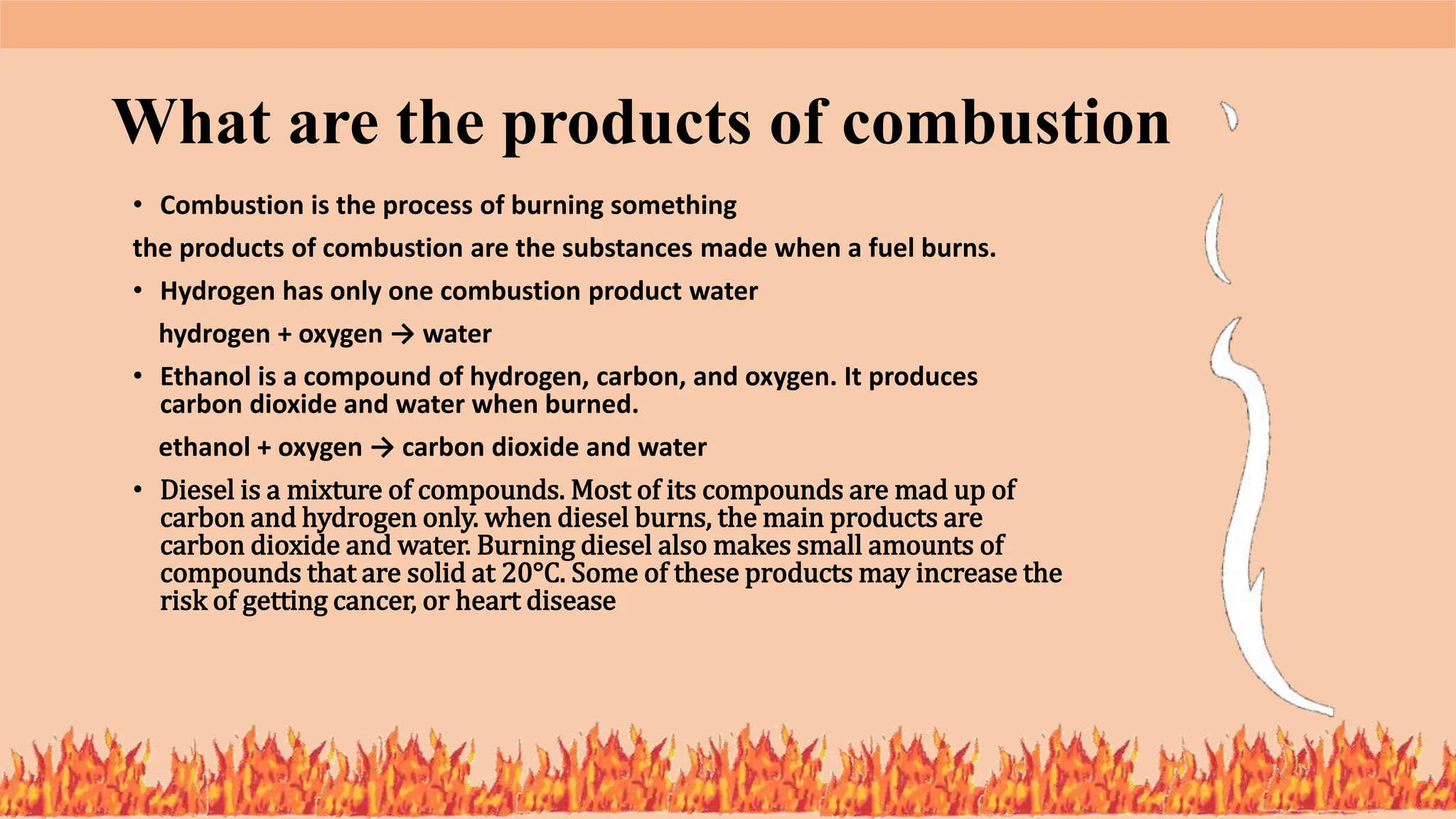 What are the products of combustion

• Combustion is the process of burning something

the products of combustion are the substances made when a fuel burns.

• Hydrogen has only one combustion product water

hydrogen + oxygen → water

• Ethanol is a compound of hydrogen, carbon, and oxygen. It produces carbon dioxide and water when burned.

ethanol + oxygen → carbon dioxide and water

• Diesel is a mixture of compounds. Most of its compounds are mad up of carbon and hydrogen only. when diesel burns, the main products are carbon dioxide and water. Burning diesel also makes small amounts of compounds that are solid at 20°C. Some of these products may increase the risk of getting cancer, or heart disease